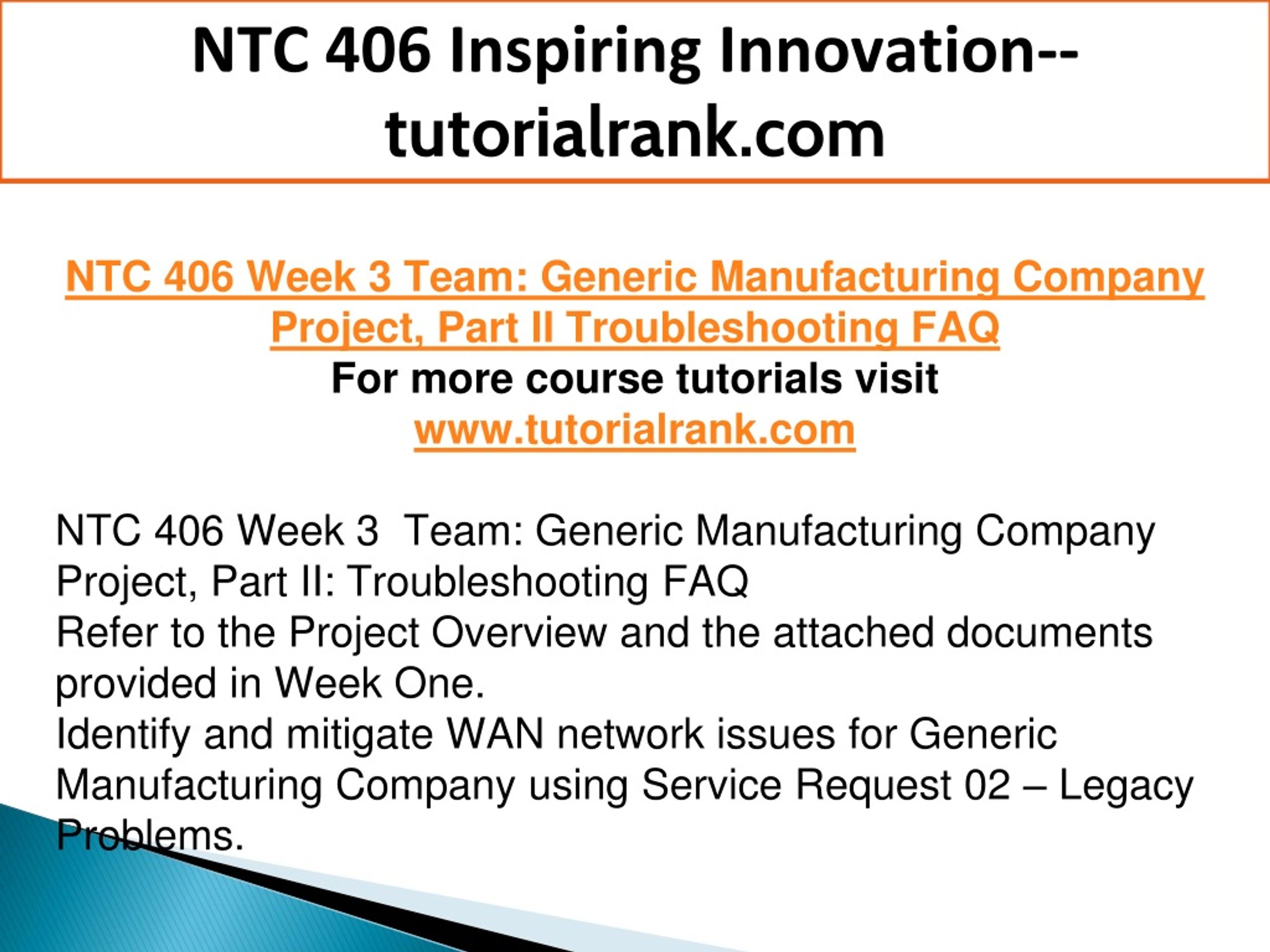 NTC 406 Inspiring Innovation--tutorialrank.com

NTC 406 Week 3 Team: Generic Manufacturing Company Project, Part II Troubleshooting FAQ
For more course tutorials visit
www.tutorialrank.com

NTC 406 Week 3  Team: Generic Manufacturing Company Project, Part II: Troubleshooting FAQ
Refer to the Project Overview and the attached documents provided in Week One.
Identify and mitigate WAN network issues for Generic Manufacturing Company using Service Request 02 – Legacy Problems.